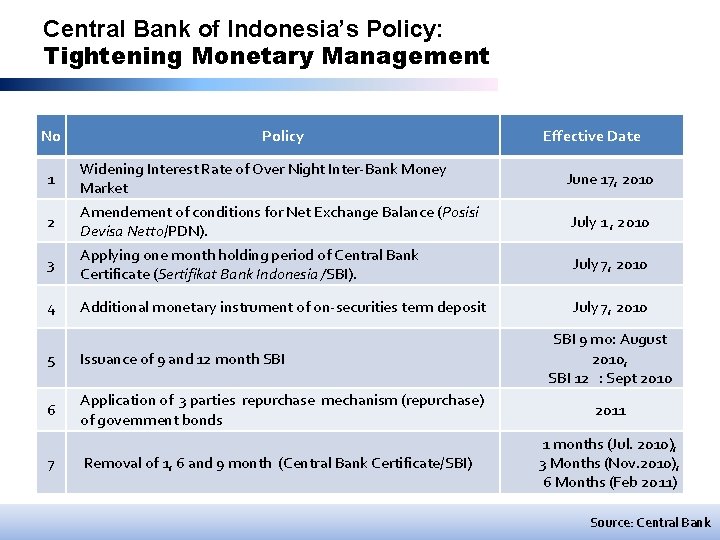 Central Bank of Indonesia's Policy:
Tightening Monetary Management

| No | Policy | Effective Date |
|---|---|---|
| 1 | Widening Interest Rate of Over Night Inter-Bank Money Market | June 17, 2010 |
| 2 | Amendement of conditions for Net Exchange Balance (Posisi Devisa Netto/PDN). | July 1, 2010 |
| 3 | Applying one month holding period of Central Bank Certificate (Sertifikat Bank Indonesia /SBI). | July 7, 2010 |
| 4 | Additional monetary instrument of on-securities term deposit | July 7, 2010 |
| 5 | Issuance of 9 and 12 month SBI | SBI 9 mo: August 2010, SBI 12 : Sept 2010 |
| 6 | Application of 3 parties repurchase mechanism (repurchase) of government bonds | 2011 |
| 7 | Removal of 1, 6 and 9 month (Central Bank Certificate/SBI) | 1 months (Jul. 2010), 3 Months (Nov.2010), 6 Months (Feb 2011) |

Source: Central Bank